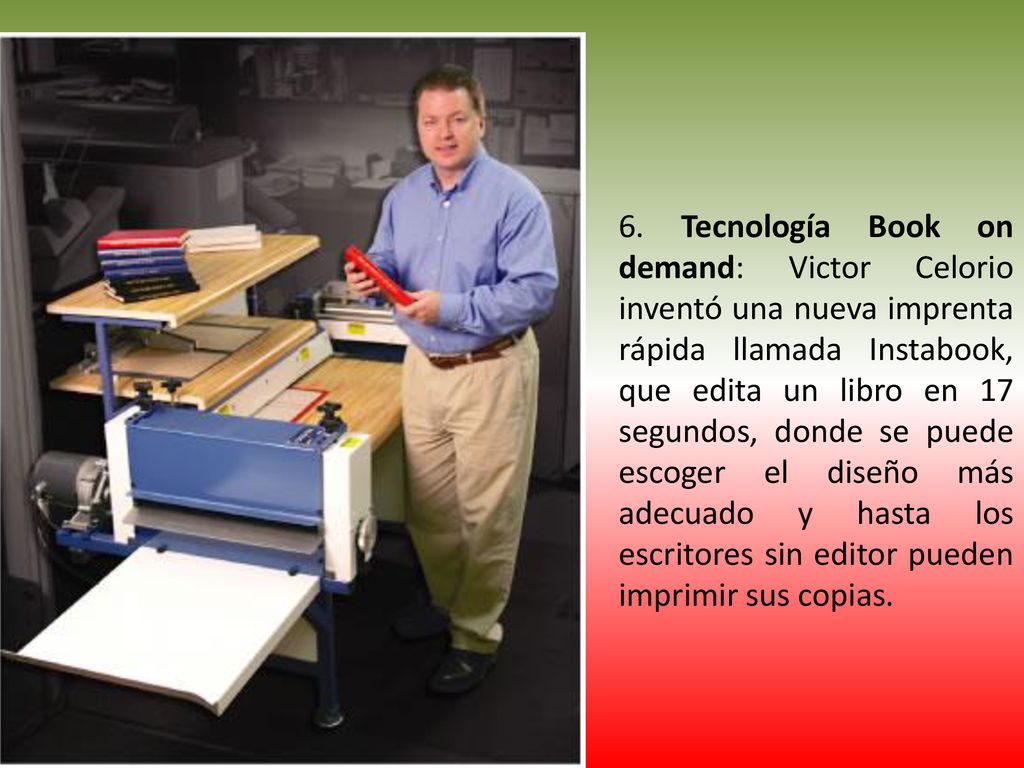 6. Tecnología Book on demand: Victor Celorio inventó una nueva imprenta rápida llamada Instabook, que edita un libro en 17 segundos, donde se puede escoger el diseño más adecuado y hasta los escritores sin editor pueden imprimir sus copias.